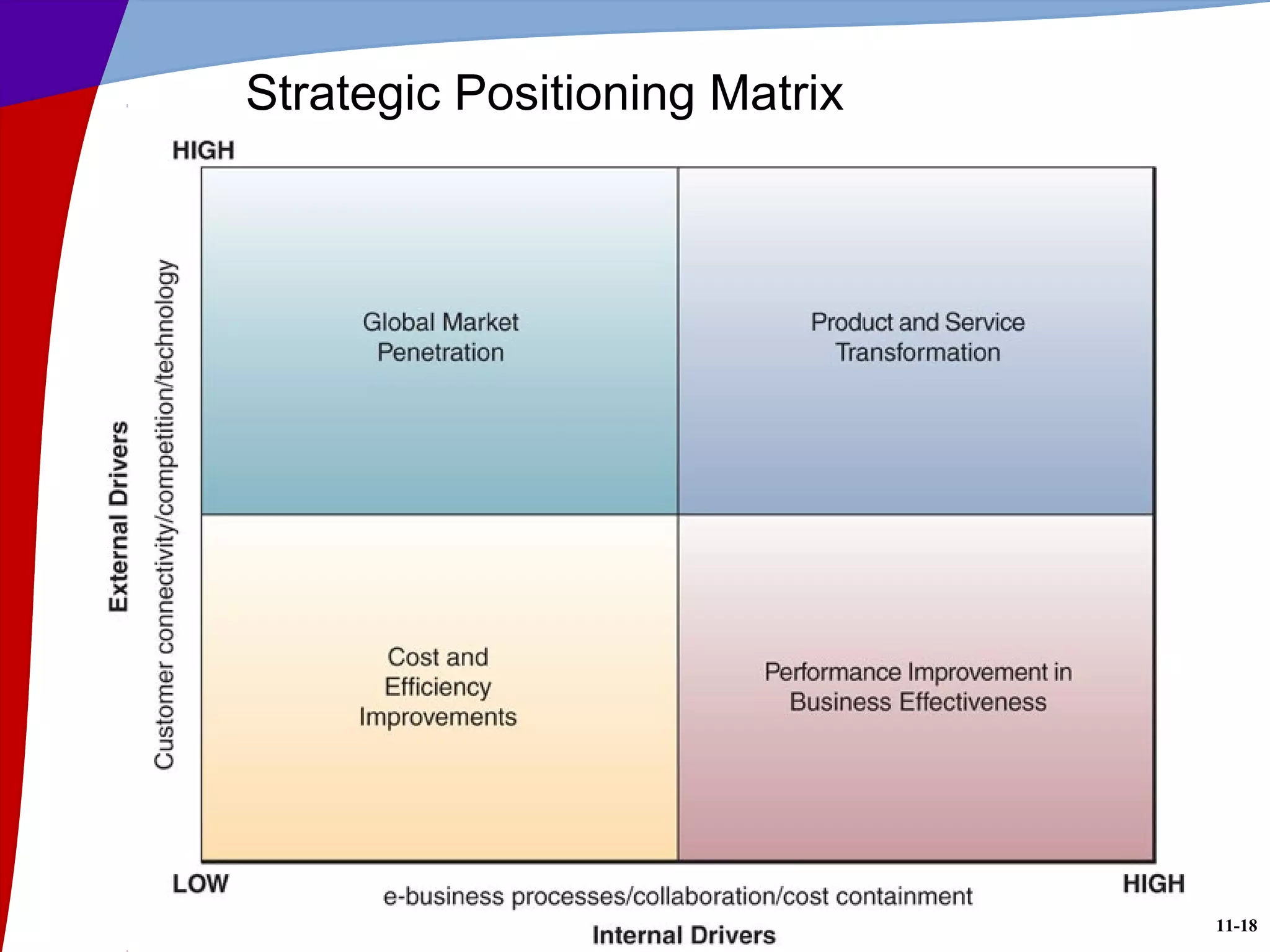 Strategic Positioning Matrix

HIGH

External Drivers

Customer connectivity/competition/technology

Global Market Penetration

Product and Service Transformation

Cost and Efficiency Improvements

Performance Improvement in Business Effectiveness

LOW

e-business processes/collaboration/cost containment

HIGH

Internal Drivers

11-18